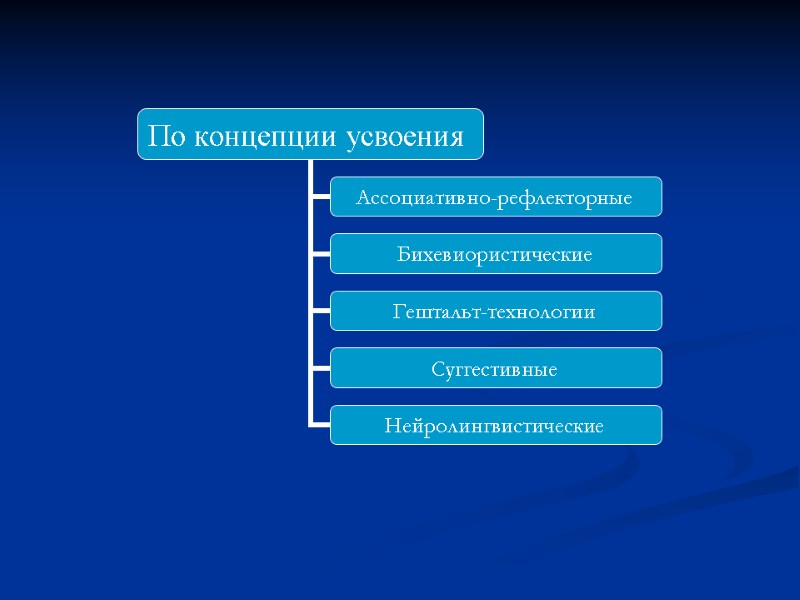 По концепции усвоения

Ассоциативно-рефлекторные

Бихевиористические

Гештальт-технологии

Суггестивные

Нейролингвистические